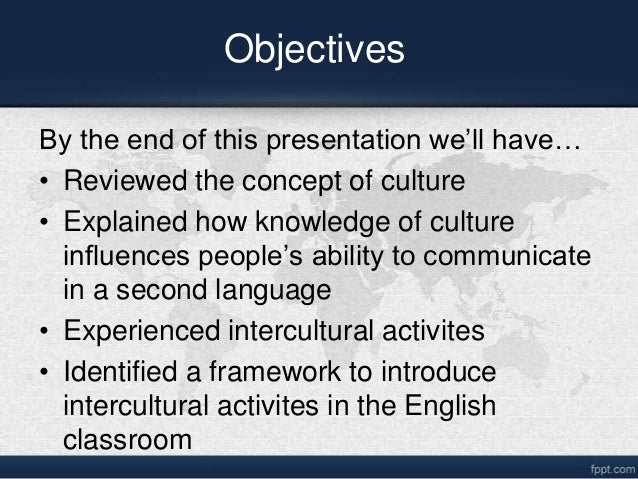 Objectives

By the end of this presentation we'll have…

• Reviewed the concept of culture
• Explained how knowledge of culture influences people's ability to communicate in a second language
• Experienced intercultural activites
• Identified a framework to introduce intercultural activites in the English classroom

fppt.com